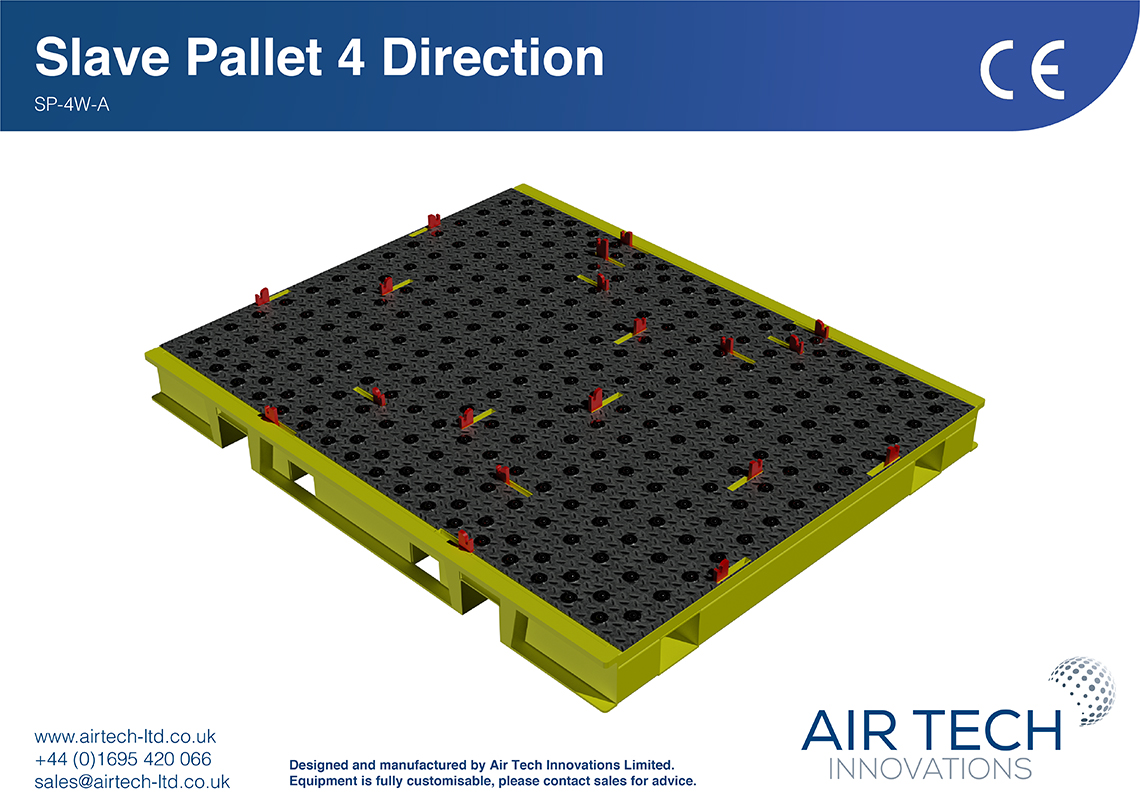 Slave Pallet 4 Direction

SP-4W-A

CE

www.airtech-ltd.co.uk
+44 (0)1695 420 066
sales@airtech-ltd.co.uk

Designed and manufactured by Air Tech Innovations Limited.
Equipment is fully customisable, please contact sales for advice.

AIR TECH
INNOVATIONS